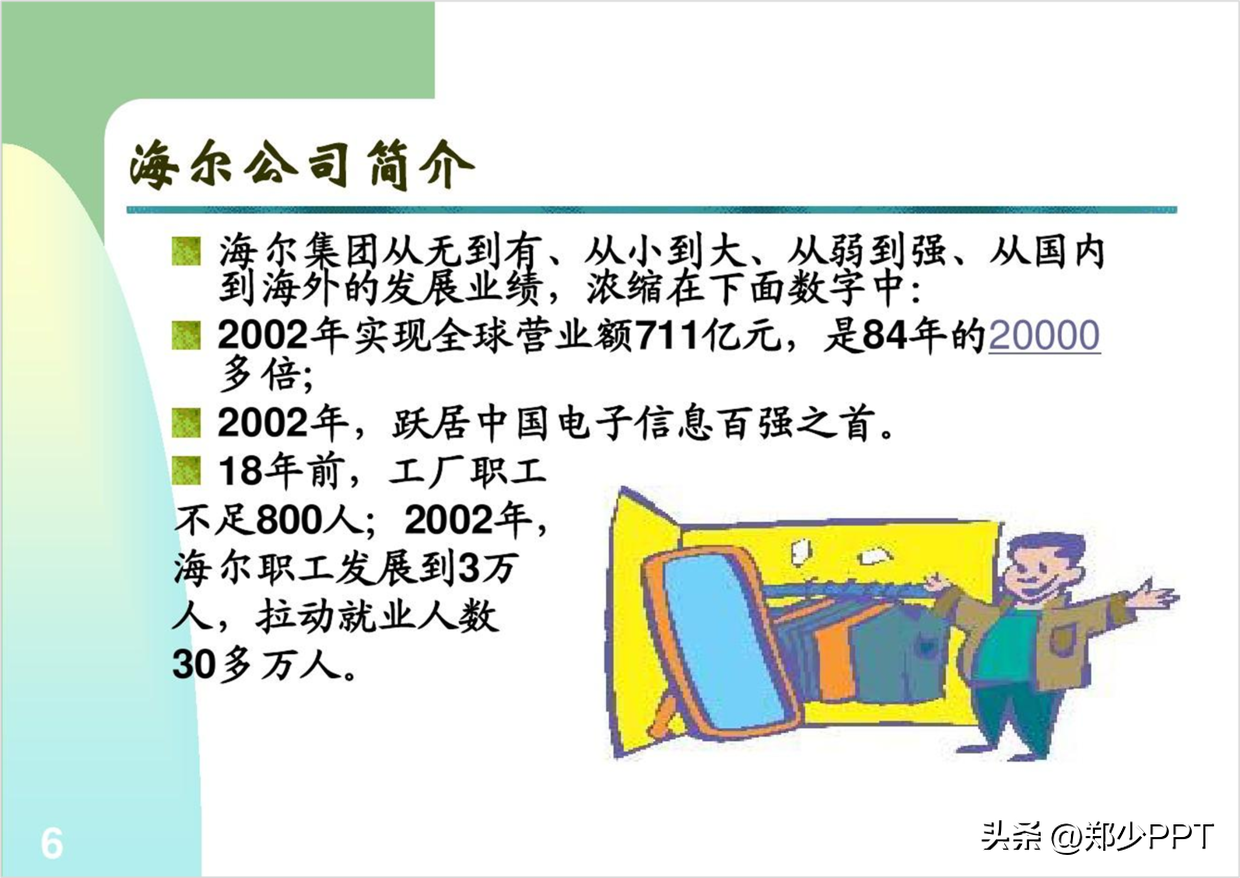 海尔公司简介

海尔集团从无到有、从小到大、从弱到强、从国内到海外的发展业绩，浓缩在下面数字中：

2002年实现全球营业额711亿元，是84年的20000多倍;

2002年，跃居中国电子信息百强之首。

18年前，工厂职工不足800人；2002年，海尔职工发展到3万人，拉动就业人数30多万人。

6

头条 @郑少PPT